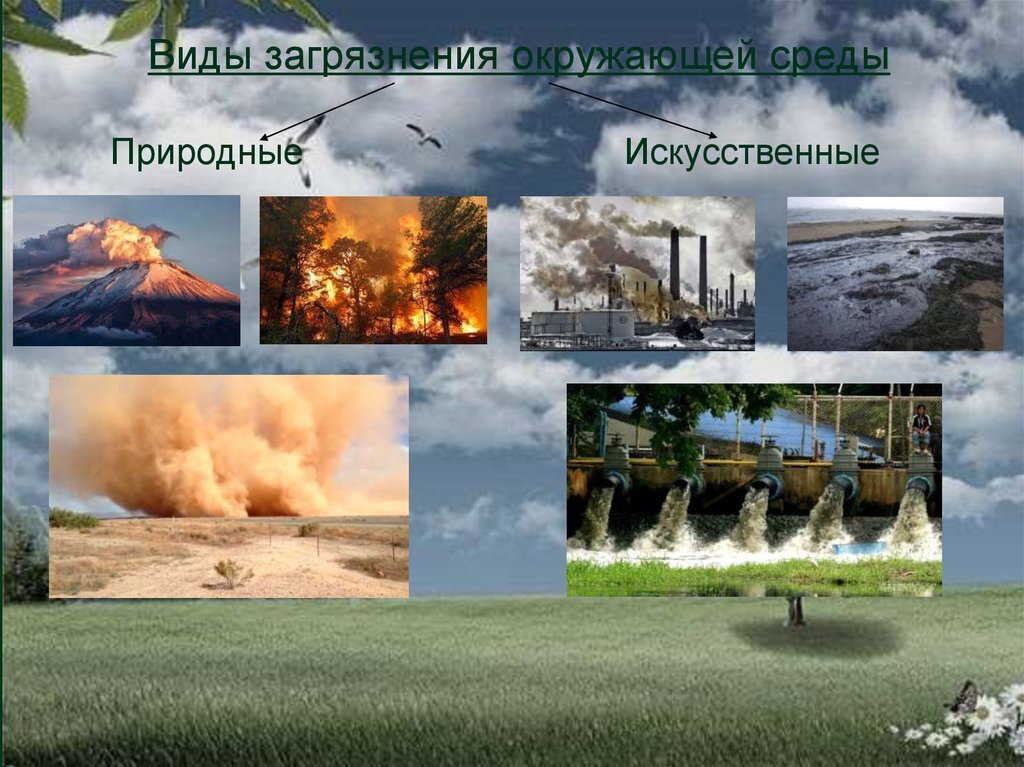 Виды загрязнения окружающей среды

Природные

Искусственные